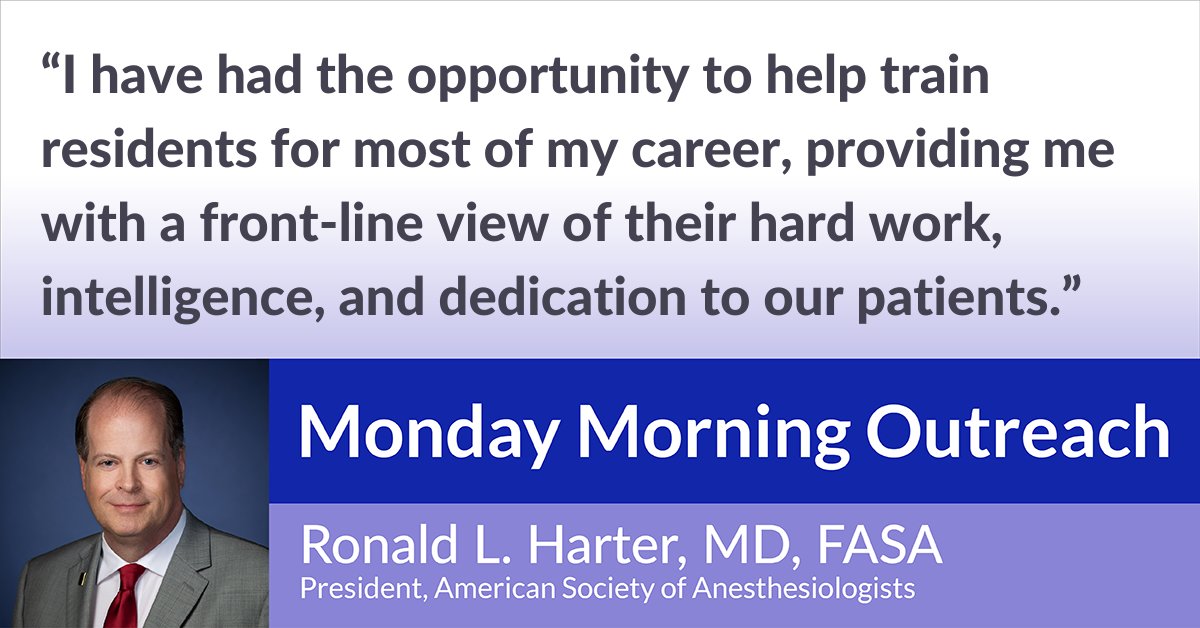 “I have had the opportunity to help train residents for most of my career, providing me with a front-line view of their hard work, intelligence, and dedication to our patients.”

Monday Morning Outreach

Ronald L. Harter, MD, FASA
President, American Society of Anesthesiologists